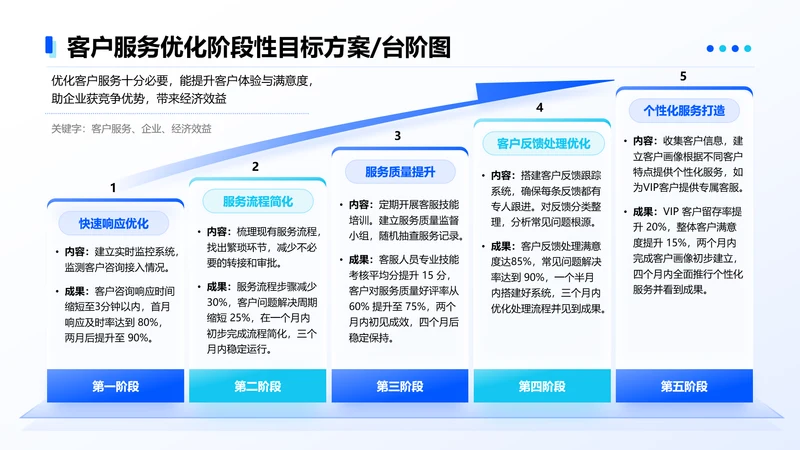 客户服务优化阶段性目标方案/台阶图

优化客户服务十分必要，能提升客户体验与满意度，助企业获竞争优势，带来经济效益

关键字：客户服务、企业、经济效益

1

快速响应优化

• 内容：建立实时监控系统，监测客户咨询接入情况。

• 成果：客户咨询响应时间缩短至3分钟以内，首月响应及时率达到 80%，两月后提升至 90%。

第一阶段

2

服务流程简化

• 内容：梳理现有服务流程，找出繁琐环节，减少不必要的转接和审批。

• 成果：服务流程步骤减少 30%，客户问题解决周期缩短 25%，在一个月内初步完成流程简化，三个月内稳定运行。

第二阶段

3

服务质量提升

• 内容：定期开展客服技能培训。建立服务质量监督小组，随机抽查服务记录。

• 成果：客服人员专业技能考核平均分提升 15 分，客户对服务质量好评率从 60% 提升至 75%，两个月内初见成效，四个月后稳定保持。

第三阶段

4

客户反馈处理优化

• 内容：搭建客户反馈跟踪系统，确保每条反馈都有专人跟进。对反馈分类整理，分析常见问题根源。

• 成果：客户反馈处理满意度达85%，常见问题解决率达到 90%，一个半月内搭建好系统，三个月内优化处理流程并见到成果。

第四阶段

5

个性化服务打造

• 内容：收集客户信息，建立客户画像根据不同客户特点提供个性化服务，如为VIP客户提供专属客服。

• 成果：VIP 客户留存率提升 20%，整体客户满意度提升 15%，两个月内完成客户画像初步建立，四个月内全面推行个性化服务并看到成果。

第五阶段